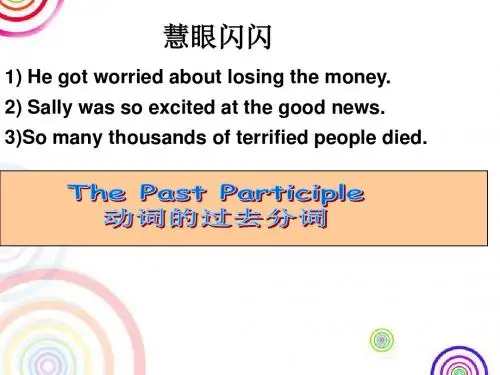 慧眼闪闪

1) He got worried about losing the money.

2) Sally was so excited at the good news.

3)So many thousands of terrified people died.

The Past Participle
动词的过去分词